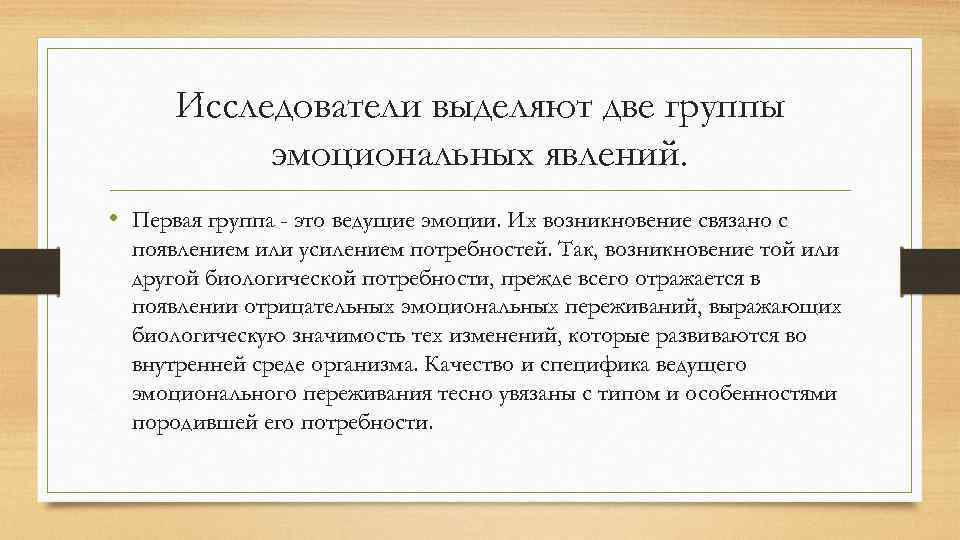 Исследователи выделяют две группы эмоциональных явлений.

• Первая группа - это ведущие эмоции. Их возникновение связано с появлением или усилением потребностей. Так, возникновение той или другой биологической потребности, прежде всего отражается в появлении отрицательных эмоциональных переживаний, выражающих биологическую значимость тех изменений, которые развиваются во внутренней среде организма. Качество и специфика ведущего эмоционального переживания тесно увязаны с типом и особенностями породившей его потребности.